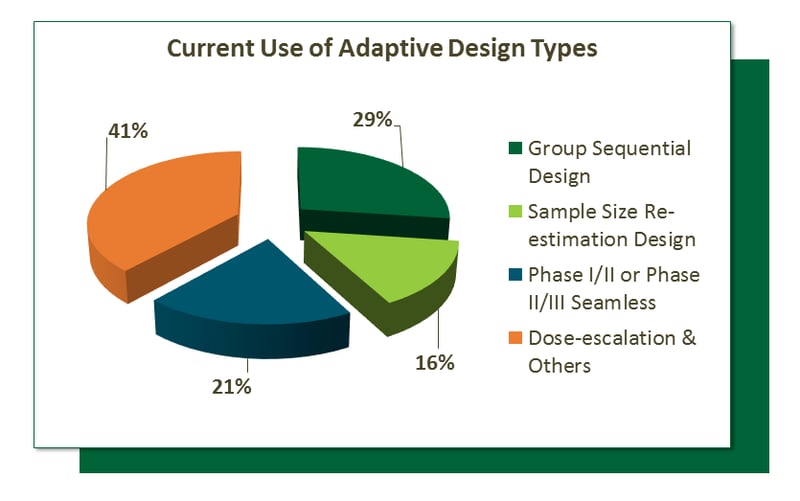 Current Use of Adaptive Design Types

41%

29%

16%

21%

Group Sequential Design

Sample Size Re-estimation Design

Phase I/II or Phase II/III Seamless

Dose-escalation & Others